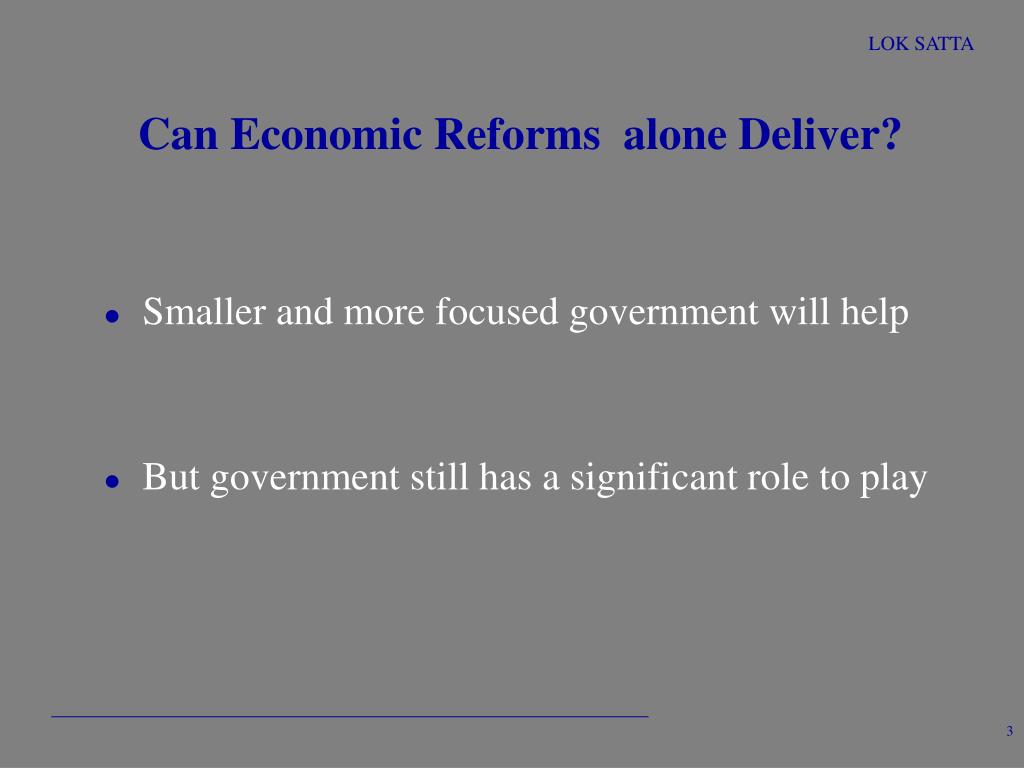 LOK SATTA

Can Economic Reforms alone Deliver?

- Smaller and more focused government will help
- But government still has a significant role to play

3